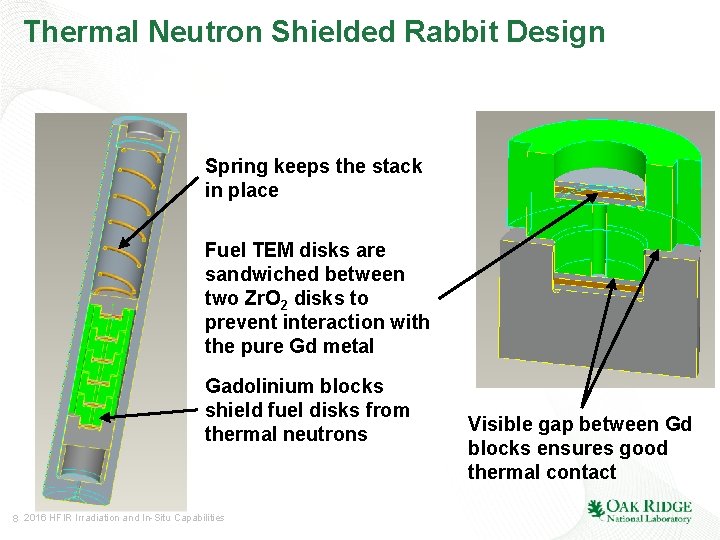 Thermal Neutron Shielded Rabbit Design

Spring keeps the stack in place

Fuel TEM disks are sandwiched between two $ZrO_2$ disks to prevent interaction with the pure Gd metal

Gadolinium blocks shield fuel disks from thermal neutrons

Visible gap between Gd blocks ensures good thermal contact

8 2016 HFIR Irradiation and In-Situ Capabilities

OAK RIDGE
National Laboratory